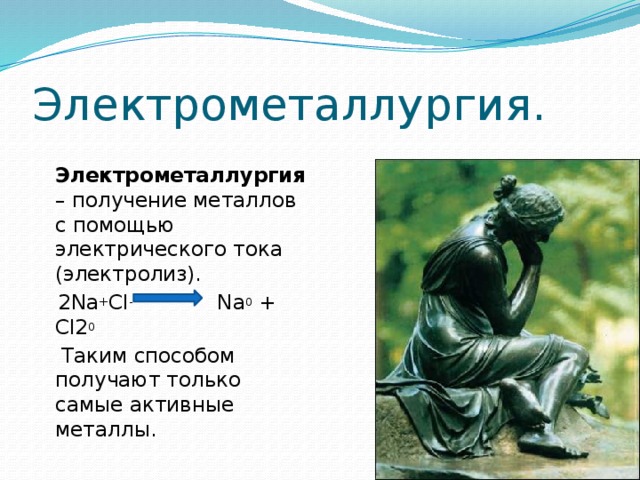 Электрометаллургия.

**Электрометаллургия** – получение металлов с помощью электрического тока (электролиз).

$2Na^{+}Cl^{-} \rightarrow Na^{0} + Cl2^{0}$

Таким способом получают только самые активные металлы.